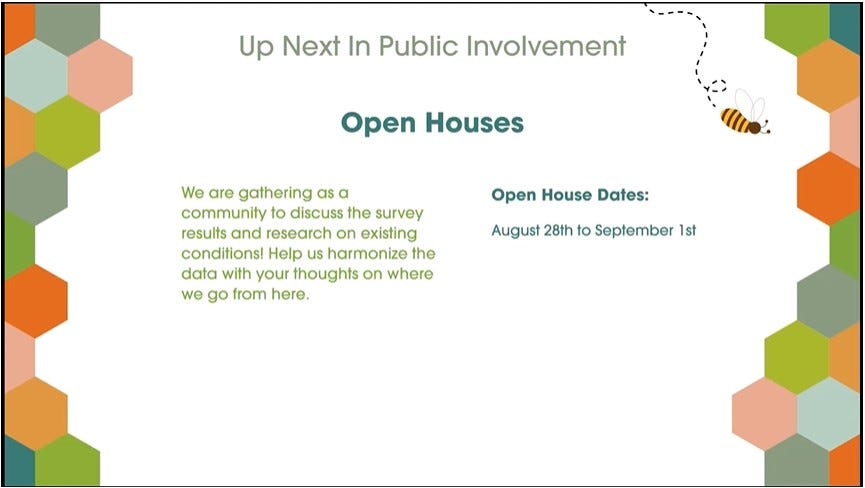 Up Next In Public Involvement

Open Houses

We are gathering as a community to discuss the survey results and research on existing conditions! Help us harmonize the data with your thoughts on where we go from here.

Open House Dates:

August 28th to September 1st